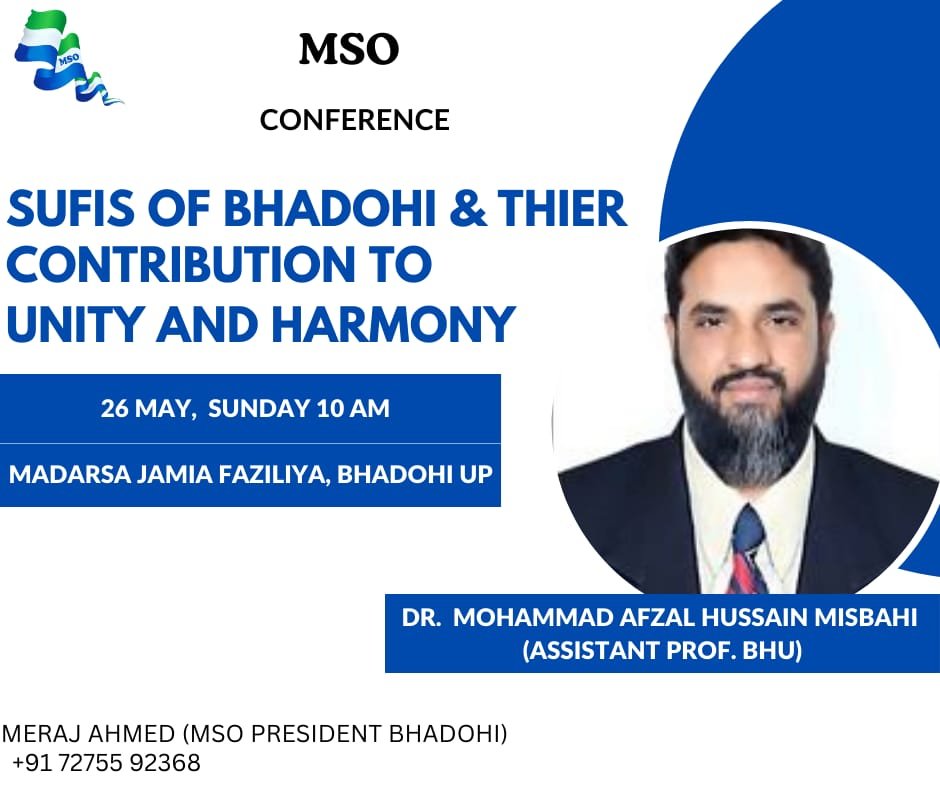 MSO

MSO

CONFERENCE

SUFIS OF BHADOHI & THIER CONTRIBUTION TO UNITY AND HARMONY

26 MAY, SUNDAY 10 AM

MADARSA JAMIA FAZILIYA, BHADOHI UP

DR. MOHAMMAD AFZAL HUSSAIN MISBAHI
(ASSISTANT PROF. BHU)

MERAJ AHMED (MSO PRESIDENT BHADOHI)
+91 72755 92368